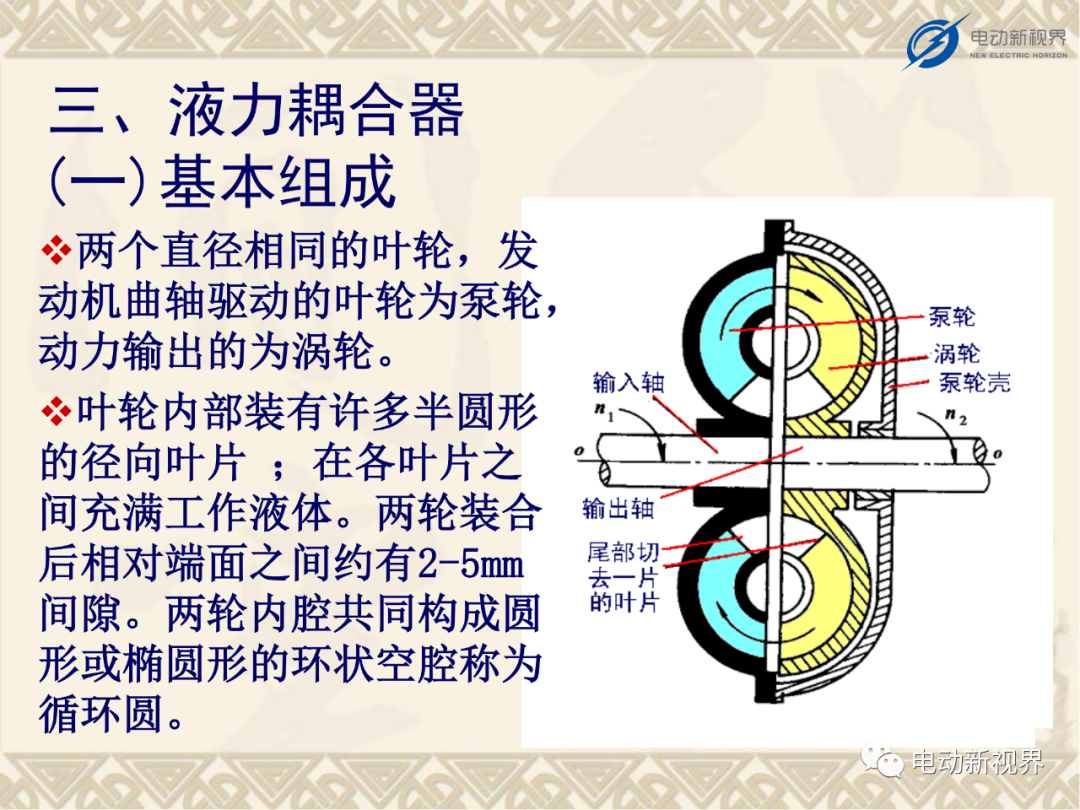 电动新视界
NEW ELECTRIC HORIZON

三、液力耦合器
(一)基本组成

❖两个直径相同的叶轮，发动机曲轴驱动的叶轮为泵轮，动力输出的为涡轮。

❖叶轮内部装有许多半圆形的径向叶片 ；在各叶片之间充满工作液体。两轮装合后相对端面之间约有2-5mm间隙。两轮内腔共同构成圆形或椭圆形的环状空腔称为循环圆。

泵轮
涡轮
泵轮壳
输入轴
$n_1$
$n_2$
o
o
输出轴
尾部切去一片的叶片

电动新视界